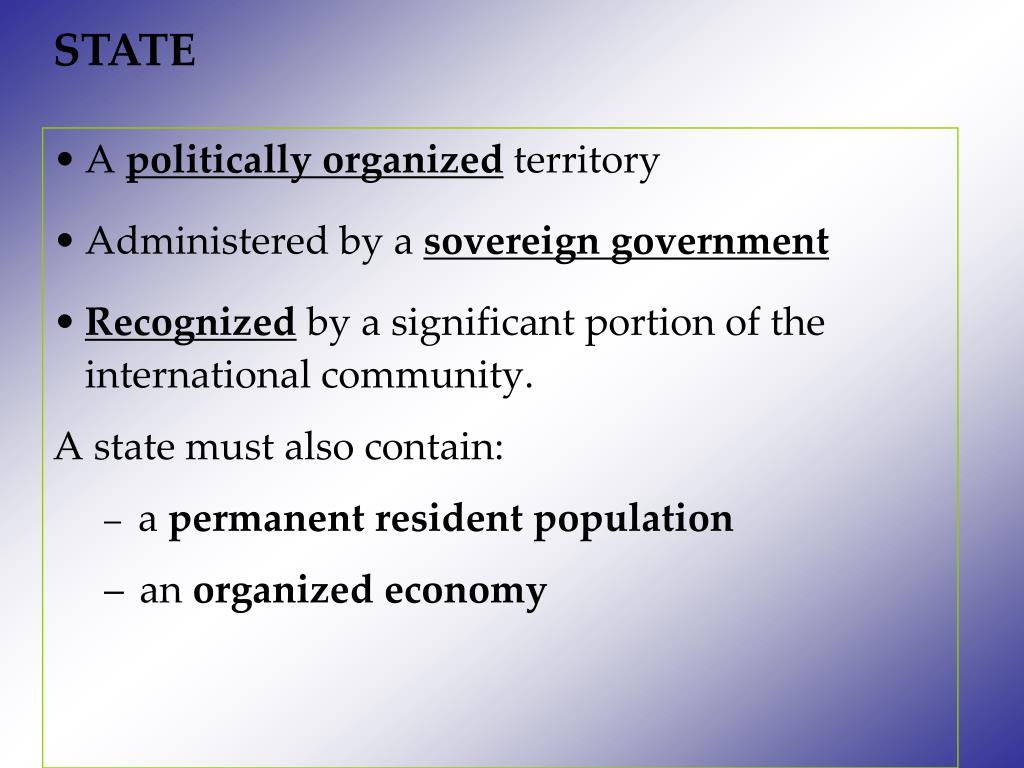 STATE

• A politically organized territory

• Administered by a sovereign government

• Recognized by a significant portion of the international community.

A state must also contain:

– a permanent resident population

– an organized economy